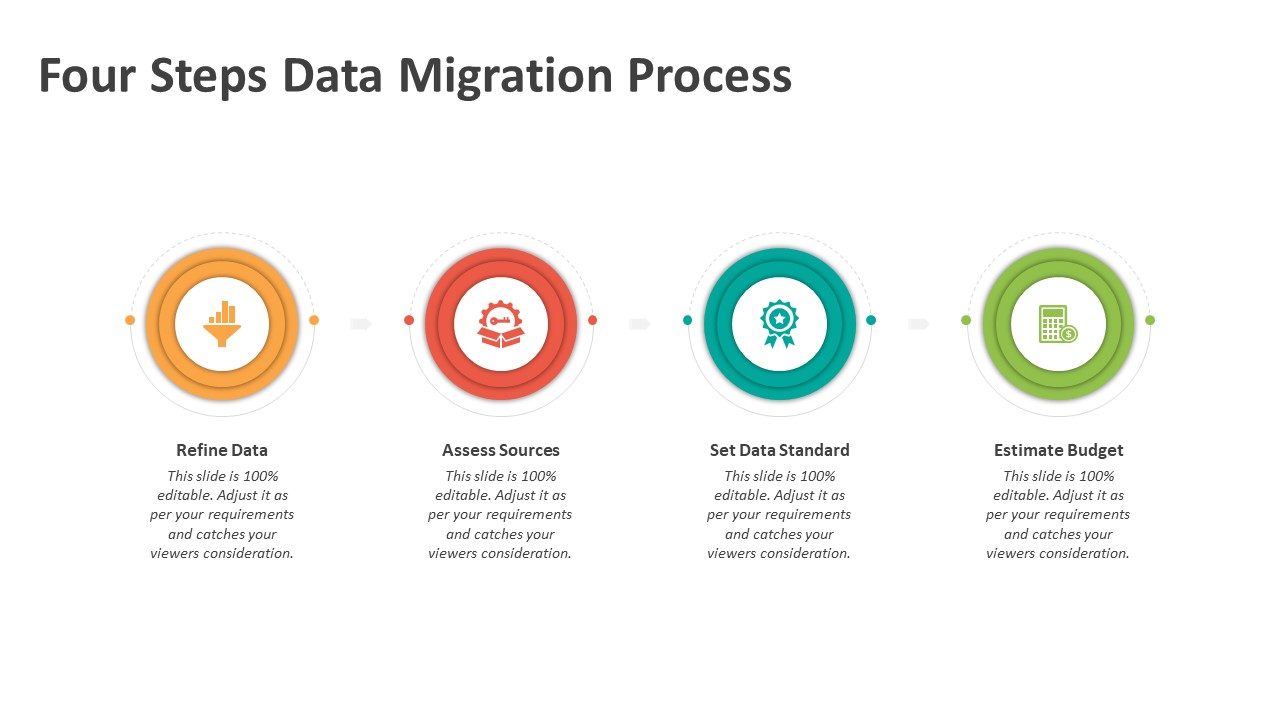 Four Steps Data Migration Process

Refine Data
This slide is 100% editable. Adjust it as per your requirements and catches your viewers consideration.

Assess Sources
This slide is 100% editable. Adjust it as per your requirements and catches your viewers consideration.

Set Data Standard
This slide is 100% editable. Adjust it as per your requirements and catches your viewers consideration.

Estimate Budget
This slide is 100% editable. Adjust it as per your requirements and catches your viewers consideration.